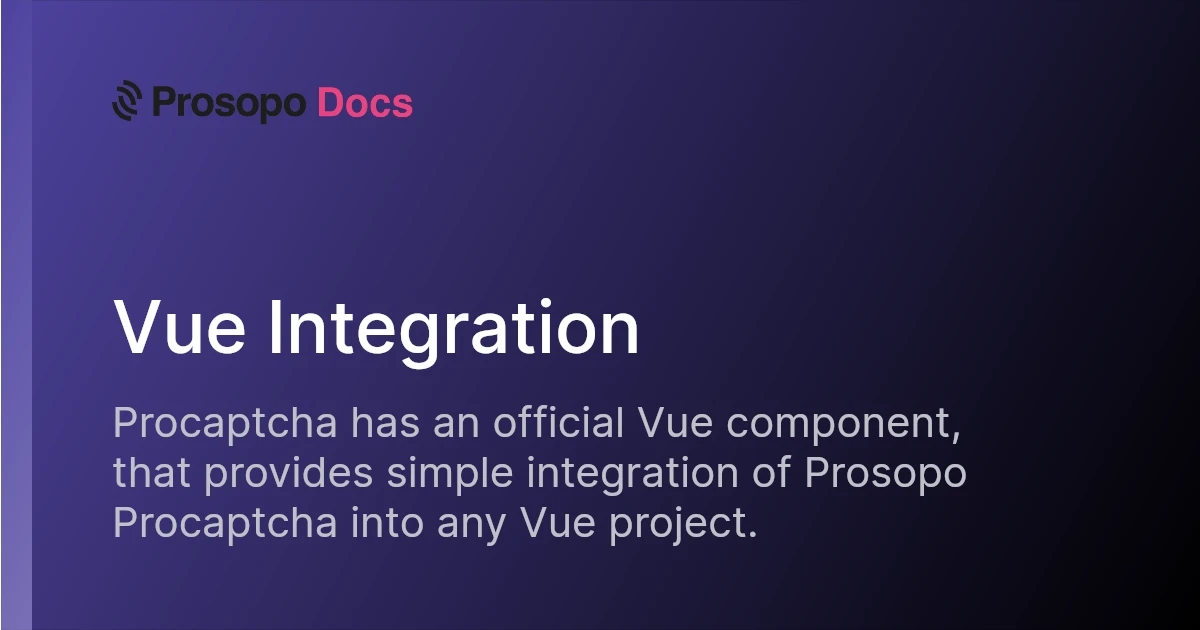 Prosopo Docs

Vue Integration

Procaptcha has an official Vue component, that provides simple integration of Prosopo Procaptcha into any Vue project.